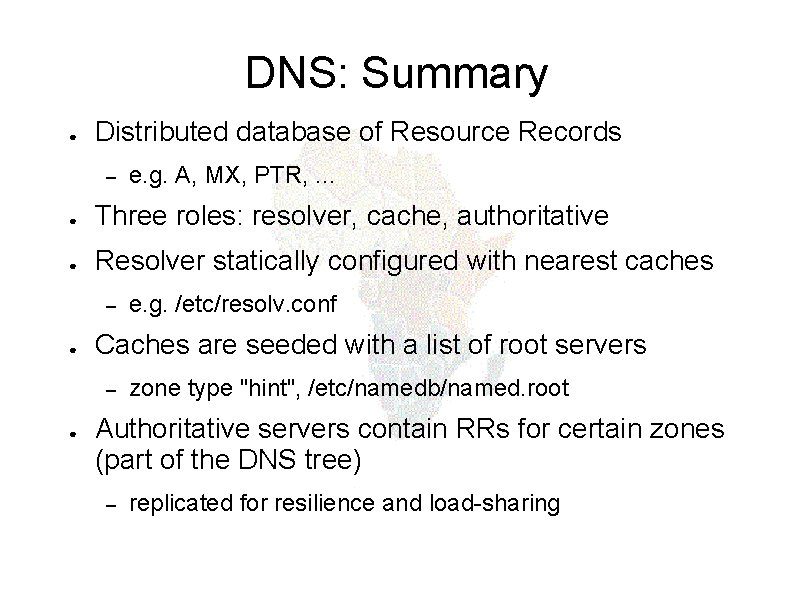 DNS: Summary

● Distributed database of Resource Records

– e.g. A, MX, PTR, ...

● Three roles: resolver, cache, authoritative

● Resolver statically configured with nearest caches

– e.g. /etc/resolv.conf

● Caches are seeded with a list of root servers

– zone type "hint", /etc/namedb/named.root

● Authoritative servers contain RRs for certain zones (part of the DNS tree)

– replicated for resilience and load-sharing